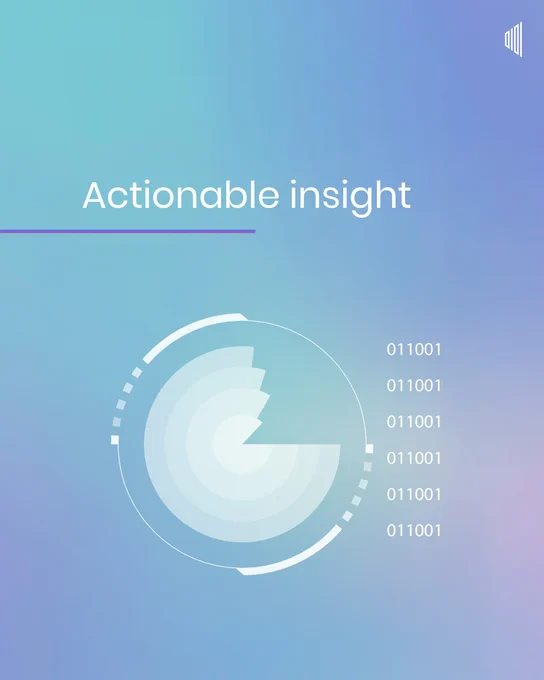 Actionable insight

011001
011001
011001
011001
011001
011001